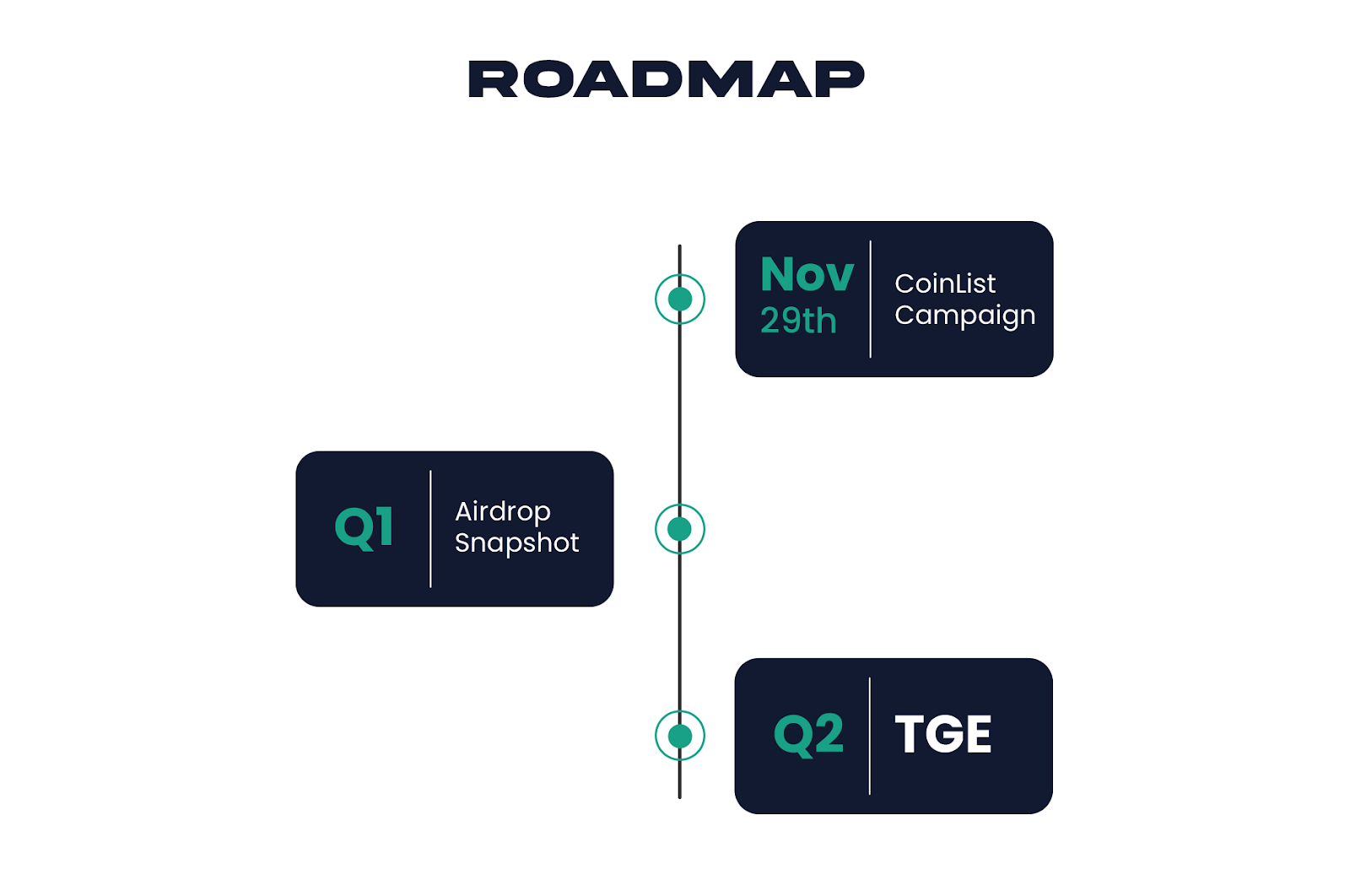 ROADMAP

Nov 29th

CoinList Campaign

Q1

Airdrop Snapshot

Q2

TGE